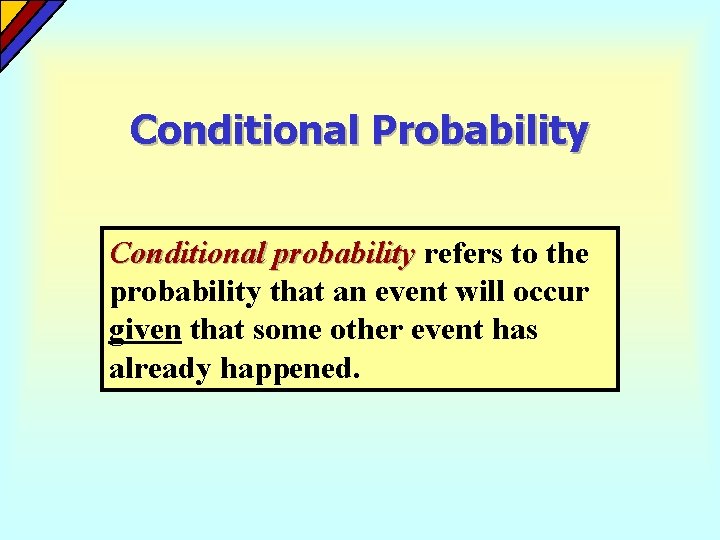 Conditional Probability

Conditional probability refers to the probability that an event will occur given that some other event has already happened.